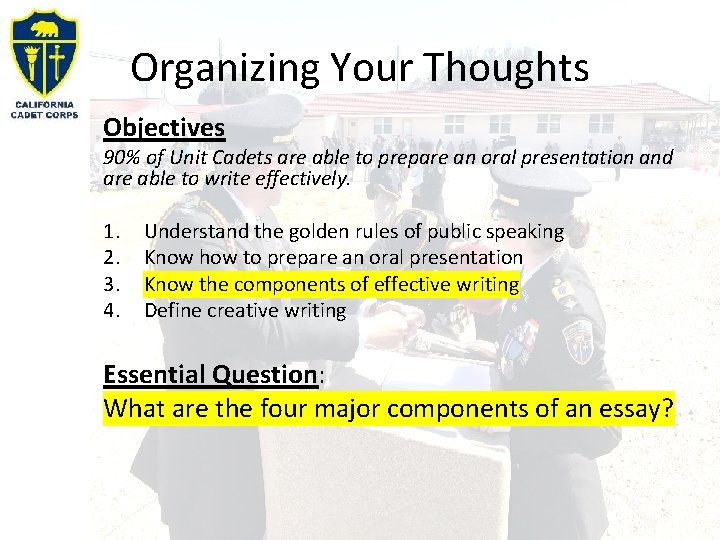 CALIFORNIA CADET CORPS

Organizing Your Thoughts

Objectives

90% of Unit Cadets are able to prepare an oral presentation and are able to write effectively.

1. Understand the golden rules of public speaking
2. Know how to prepare an oral presentation
3. Know the components of effective writing
4. Define creative writing

Essential Question:

What are the four major components of an essay?